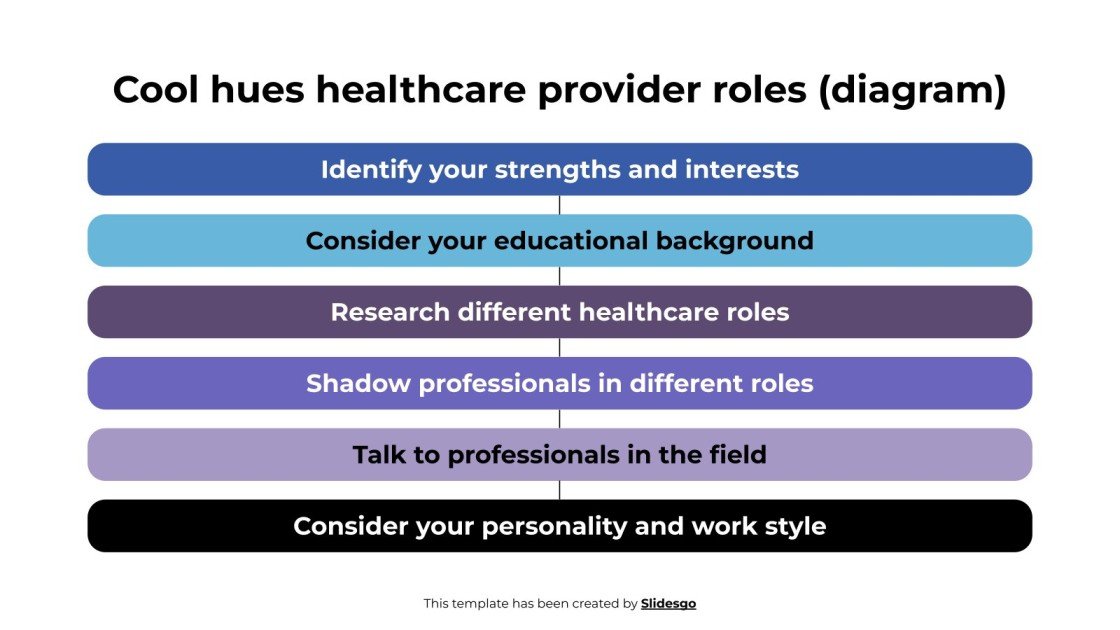 Cool hues healthcare provider roles (diagram)

Identify your strengths and interests

Consider your educational background

Research different healthcare roles

Shadow professionals in different roles

Talk to professionals in the field

Consider your personality and work style

This template has been created by Slidesgo